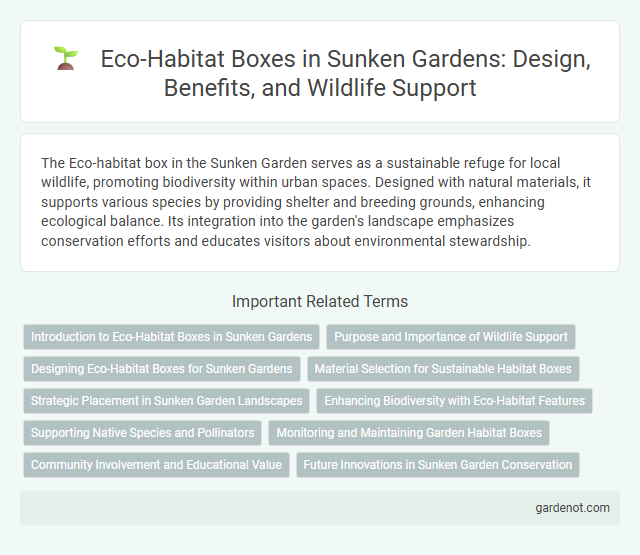 Eco-Habitat Boxes in Sunken Gardens: Design, Benefits, and Wildlife Support

The Eco-habitat box in the Sunken Garden serves as a sustainable refuge for local wildlife, promoting biodiversity within urban spaces. Designed with natural materials, it supports various species by providing shelter and breeding grounds, enhancing ecological balance. Its integration into the garden's landscape emphasizes conservation efforts and educates visitors about environmental stewardship.

Important Related Terms

Introduction to Eco-Habitat Boxes in Sunken Gardens

Purpose and Importance of Wildlife Support

Designing Eco-Habitat Boxes for Sunken Gardens

Material Selection for Sustainable Habitat Boxes

Strategic Placement in Sunken Garden Landscapes

Enhancing Biodiversity with Eco-Habitat Features

Supporting Native Species and Pollinators

Monitoring and Maintaining Garden Habitat Boxes

Community Involvement and Educational Value

Future Innovations in Sunken Garden Conservation

gardenot.com